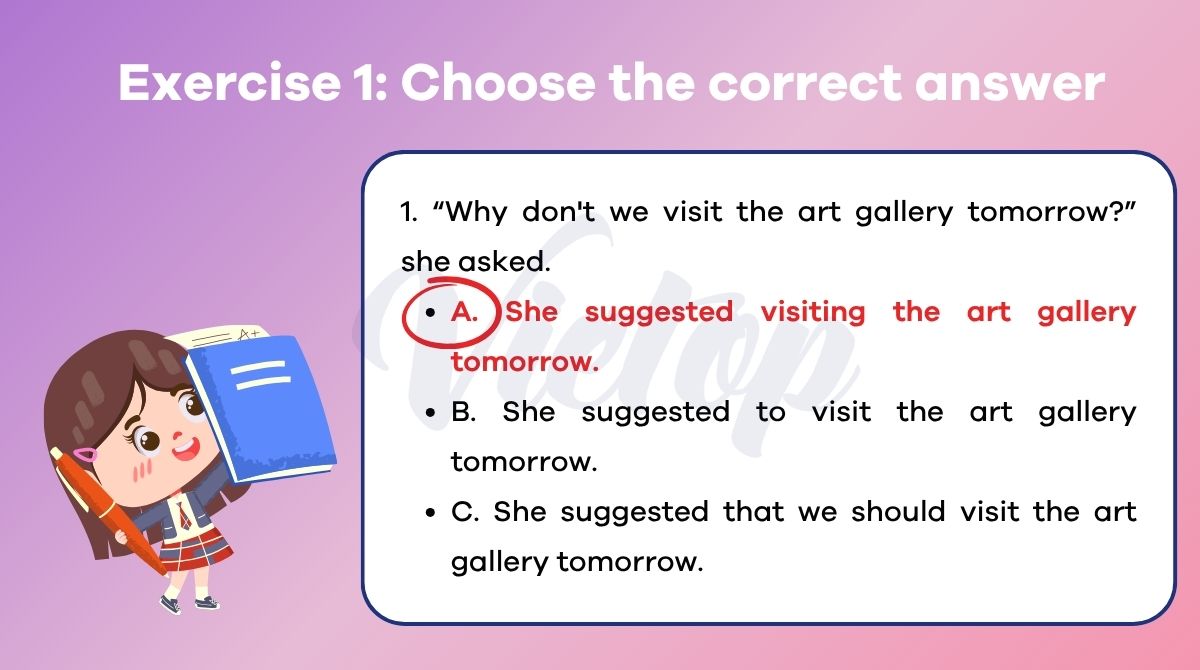 Exercise 1: Choose the correct answer

1. “Why don't we visit the art gallery tomorrow?” she asked.

- A. She suggested visiting the art gallery tomorrow.
- B. She suggested to visit the art gallery tomorrow.
- C. She suggested that we should visit the art gallery tomorrow.

Vietop

A+